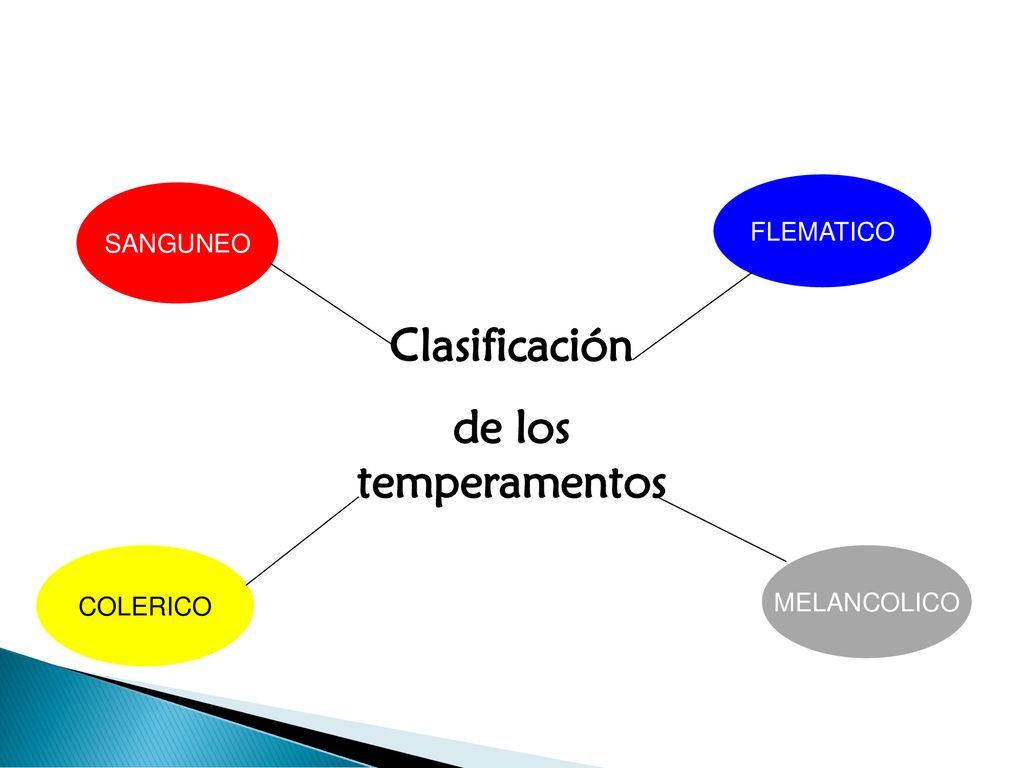 SANGUNEO

FLEMATICO

Clasificación de los temperamentos

COLERICO

MELANCOLICO